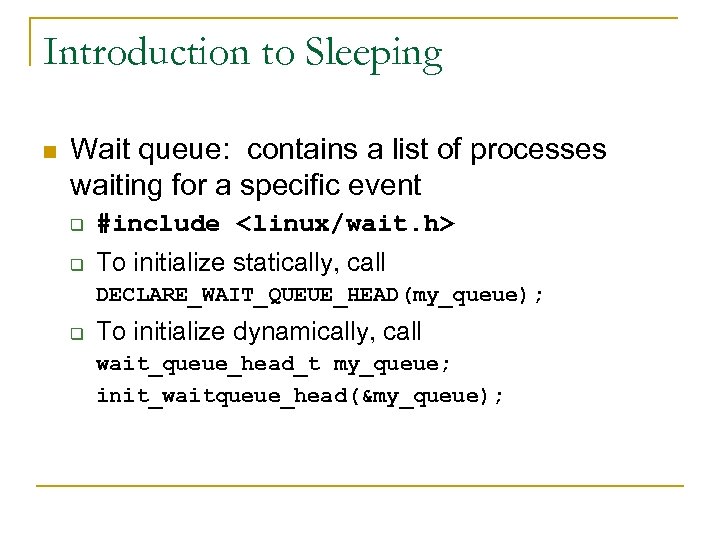 Introduction to Sleeping

Wait queue: contains a list of processes waiting for a specific event

#include <linux/wait.h>

To initialize statically, call
DECLARE_WAIT_QUEUE_HEAD(my_queue);

To initialize dynamically, call
wait_queue_head_t my_queue;
init_waitqueue_head(&my_queue);